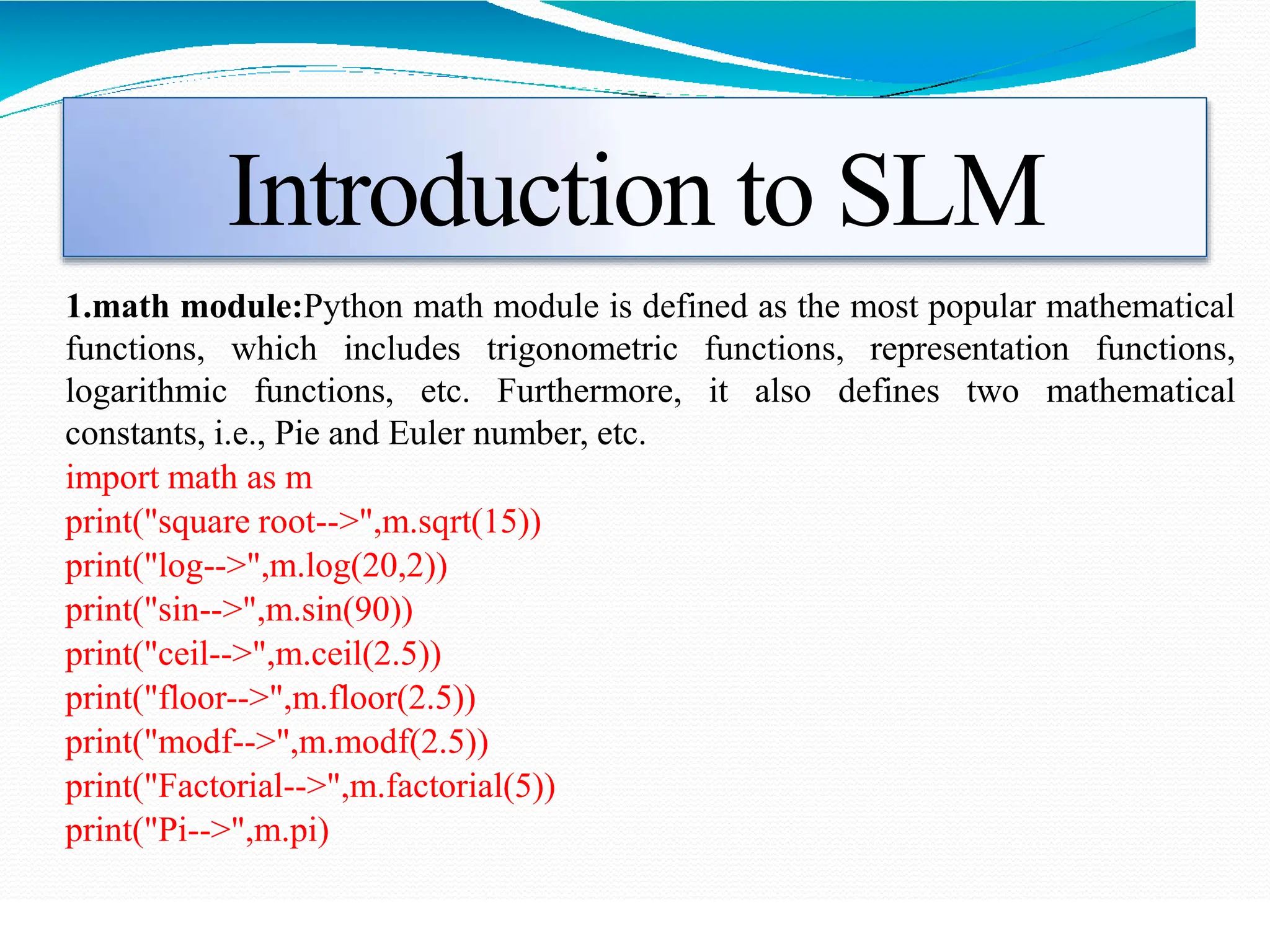 Introduction to SLM

1.math module:Python math module is defined as the most popular mathematical functions, which includes trigonometric functions, representation functions, logarithmic functions, etc. Furthermore, it also defines two mathematical constants, i.e., Pie and Euler number, etc.

import math as m
print("square root-->",m.sqrt(15))
print("log-->",m.log(20,2))
print("sin-->",m.sin(90))
print("ceil-->",m.ceil(2.5))
print("floor-->",m.floor(2.5))
print("modf-->",m.modf(2.5))
print("Factorial-->",m.factorial(5))
print("Pi-->",m.pi)